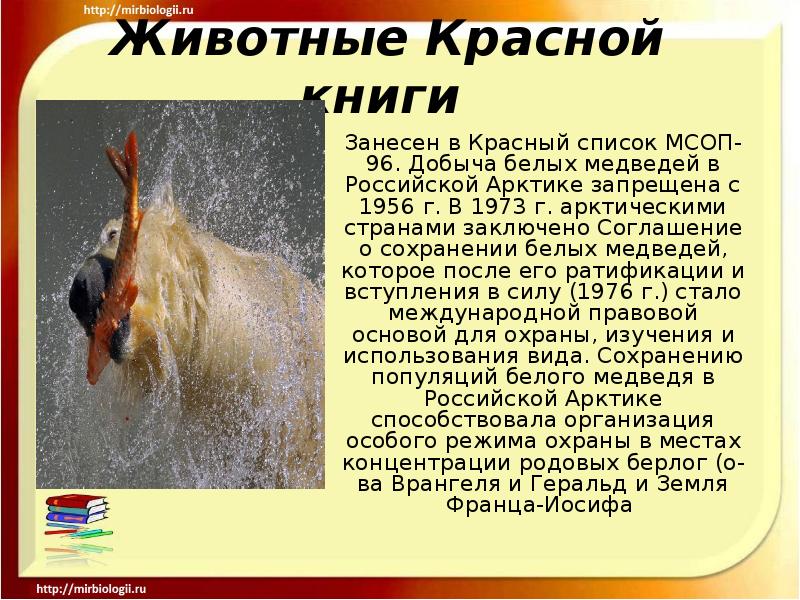 http://mirbiologii.ru

Животные Красной книги

Занесен в Красный список МСОП-96. Добыча белых медведей в Российской Арктике запрещена с 1956 г. В 1973 г. арктическими странами заключено Соглашение о сохранении белых медведей, которое после его ратификации и вступления в силу (1976 г.) стало международной правовой основой для охраны, изучения и использования вида. Сохранению популяций белого медведя в Российской Арктике способствовала организация особого режима охраны в местах концентрации родовых берлог (о-ва Врангеля и Геральд и Земля Франца-Иосифа

http://mirbiologii.ru